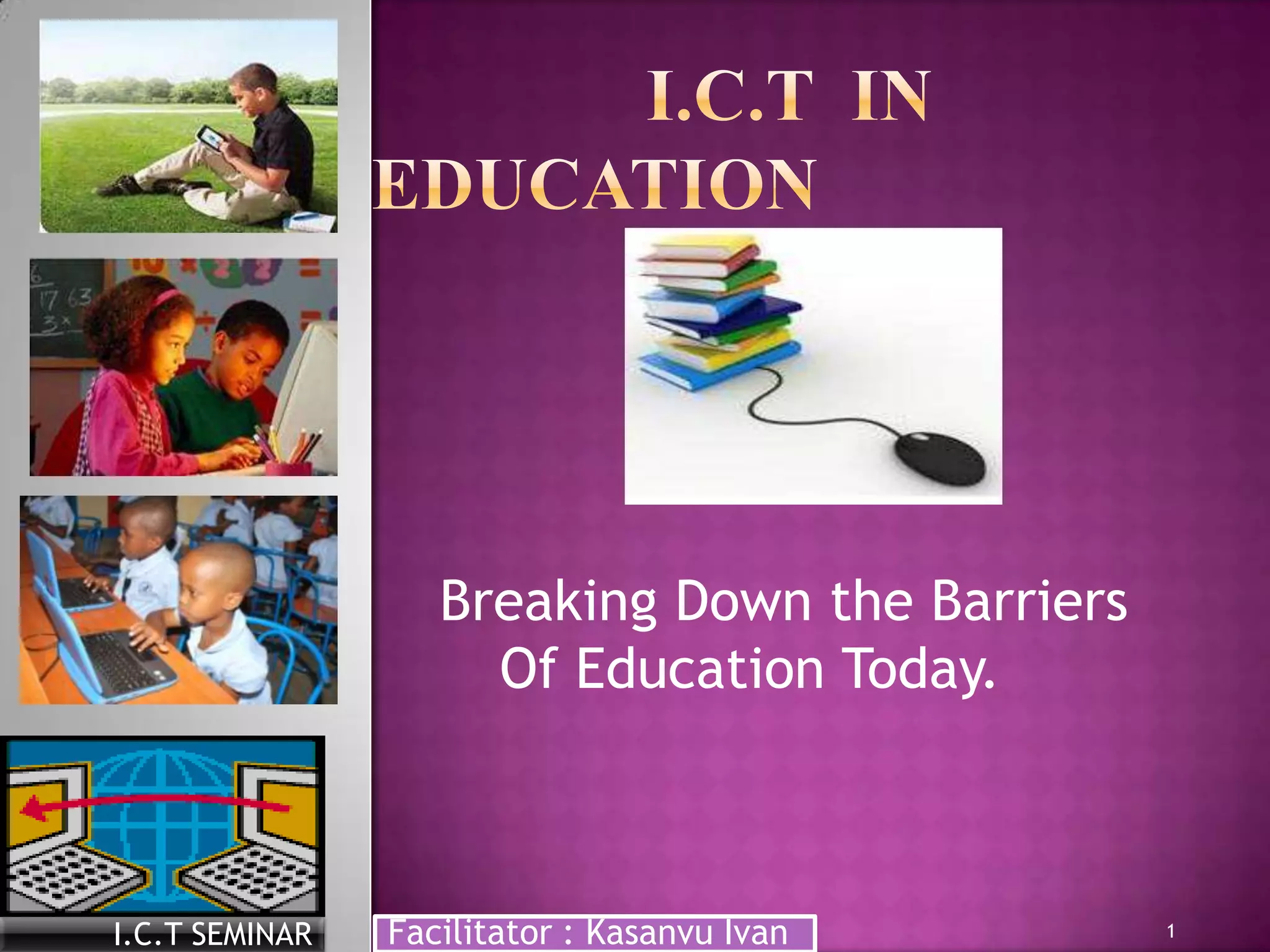 I.C.T IN EDUCATION

Breaking Down the Barriers Of Education Today.

I.C.T SEMINAR

Facilitator : Kasanvu Ivan

1